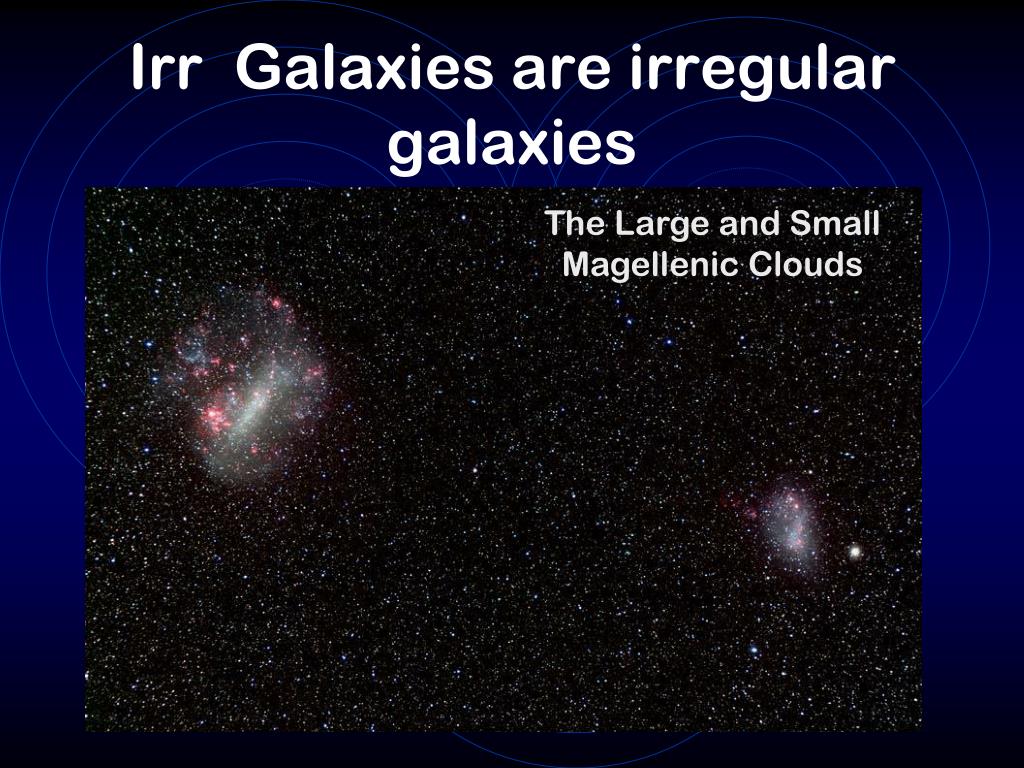 Irr Galaxies are irregular galaxies

The Large and Small Magellenic Clouds